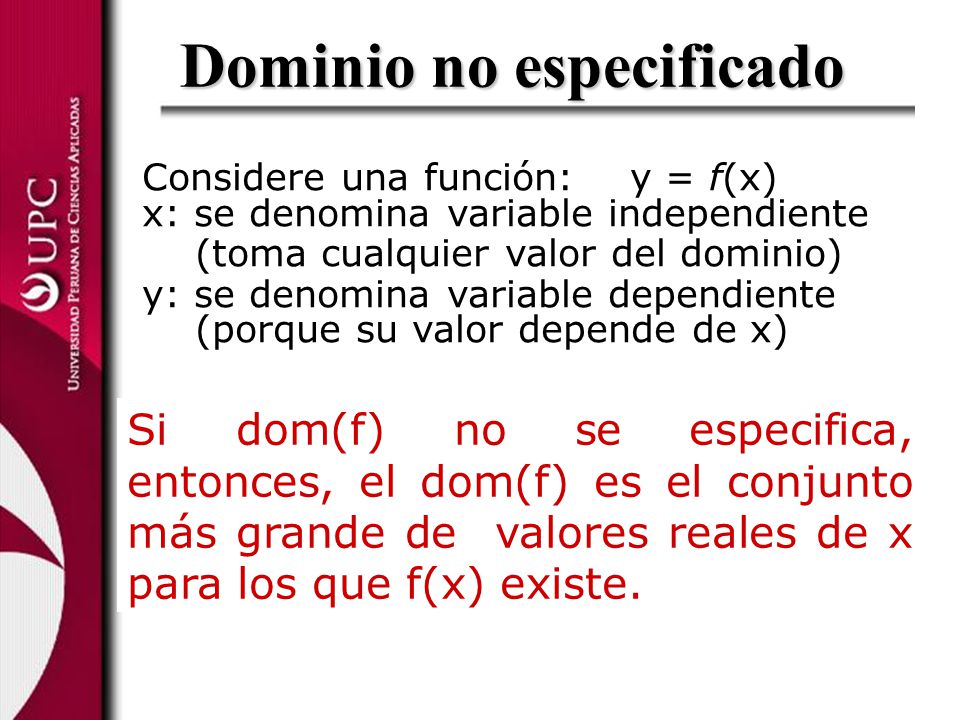 UPC
Universidad Peruana de Ciencias Aplicadas

Dominio no especificado

Considere una función: $y = f(x)$
x: se denomina variable independiente
(toma cualquier valor del dominio)
y: se denomina variable dependiente
(porque su valor depende de x)

Si dom(f) no se especifica, entonces, el dom(f) es el conjunto más grande de valores reales de x para los que f(x) existe.